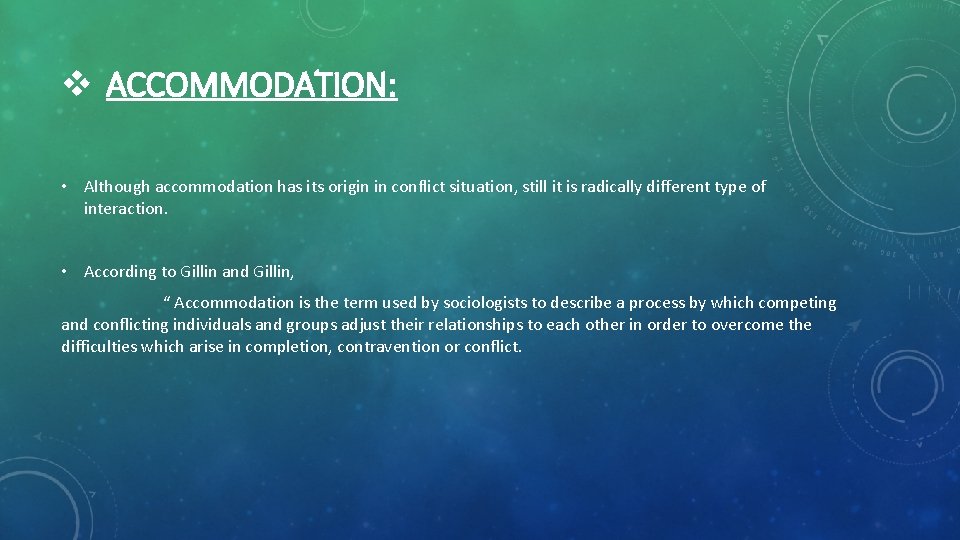 ❖ ACCOMMODATION:

• Although accommodation has its origin in conflict situation, still it is radically different type of interaction.

• According to Gillin and Gillin,

“ Accommodation is the term used by sociologists to describe a process by which competing and conflicting individuals and groups adjust their relationships to each other in order to overcome the difficulties which arise in completion, contravention or conflict.